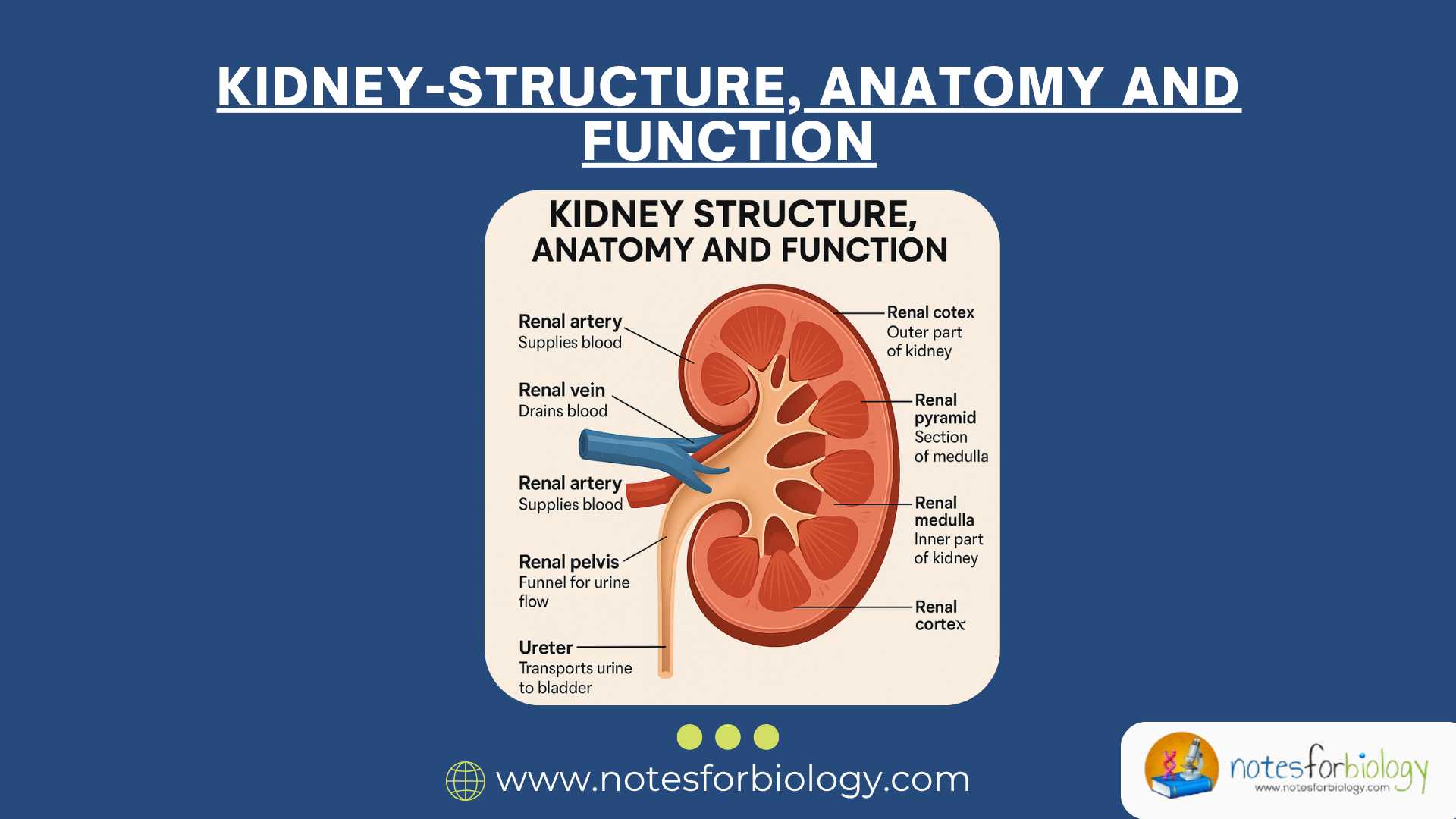 KIDNEY-STRUCTURE, ANATOMY AND FUNCTION

KIDNEY STRUCTURE, ANATOMY AND FUNCTION

Renal artery
Supplies blood

Renal vein
Drains blood

Renal artery
Supplies blood

Renal pelvis
Funnel for urine flow

Ureter
Transports urine to bladder

Renal cotex
Outer part of kidney

Renal pyramid
Section of medulla

Renal medulla
Inner part of kidney

Renal cortex

www.notesforbiology.com

notesforbiology
www.notesforbiology.com